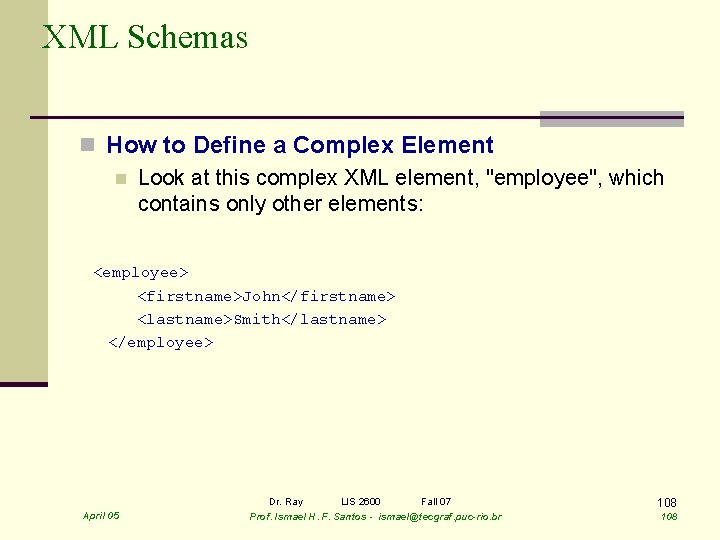 XML Schemas

How to Define a Complex Element

Look at this complex XML element, "employee", which contains only other elements:

<employee>
<firstname>John</firstname>
<lastname>Smith</lastname>
</employee>

Dr. Ray LIS 2600 Fall 07

108

April 05

Prof. Ismael H. F. Santos - ismael@tecgraf.puc-rio.br

108